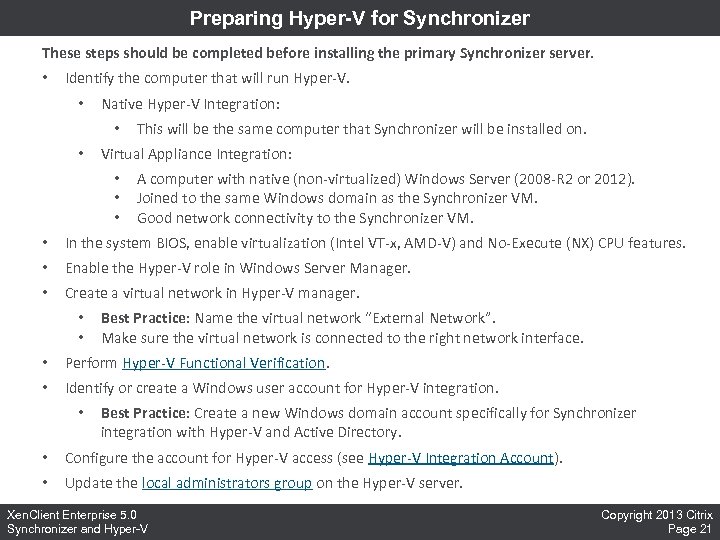 Preparing Hyper-V for Synchronizer

These steps should be completed before installing the primary Synchronizer server.

• Identify the computer that will run Hyper-V.
  • Native Hyper-V Integration:
    • This will be the same computer that Synchronizer will be installed on.
  • Virtual Appliance Integration:
    • A computer with native (non-virtualized) Windows Server (2008-R2 or 2012).
    • Joined to the same Windows domain as the Synchronizer VM.
    • Good network connectivity to the Synchronizer VM.
• In the system BIOS, enable virtualization (Intel VT-x, AMD-V) and No-Execute (NX) CPU features.
• Enable the Hyper-V role in Windows Server Manager.
• Create a virtual network in Hyper-V manager.
  • Best Practice: Name the virtual network "External Network".
  • Make sure the virtual network is connected to the right network interface.
• Perform Hyper-V Functional Verification.
• Identify or create a Windows user account for Hyper-V integration.
  • Best Practice: Create a new Windows domain account specifically for Synchronizer integration with Hyper-V and Active Directory.
• Configure the account for Hyper-V access (see Hyper-V Integration Account).
• Update the local administrators group on the Hyper-V server.

XenClient Enterprise 5.0
Synchronizer and Hyper-V

Copyright 2013 Citrix
Page 21